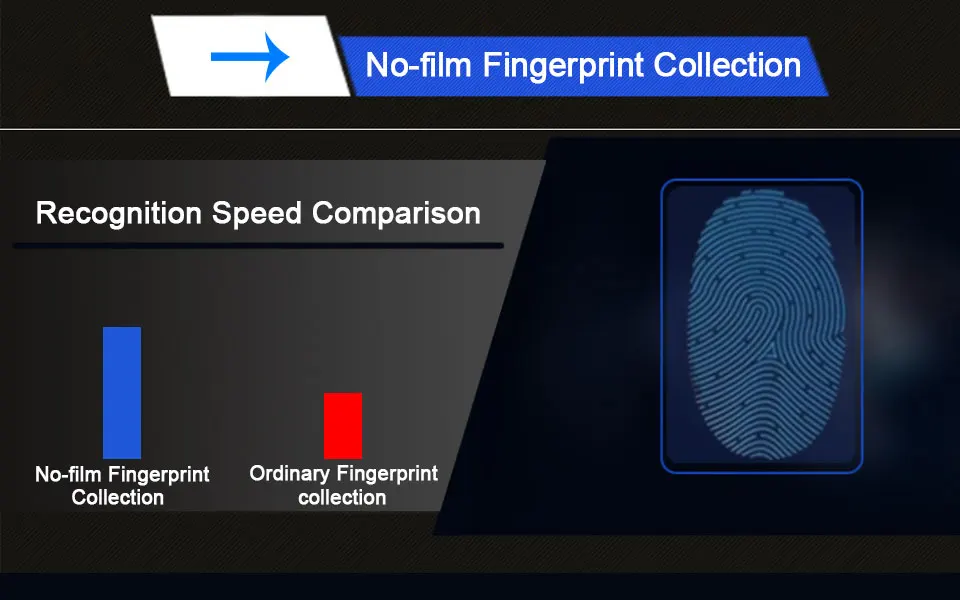 No-film Fingerprint Collection

Recognition Speed Comparison

No-film Fingerprint Collection

Ordinary Fingerprint collection